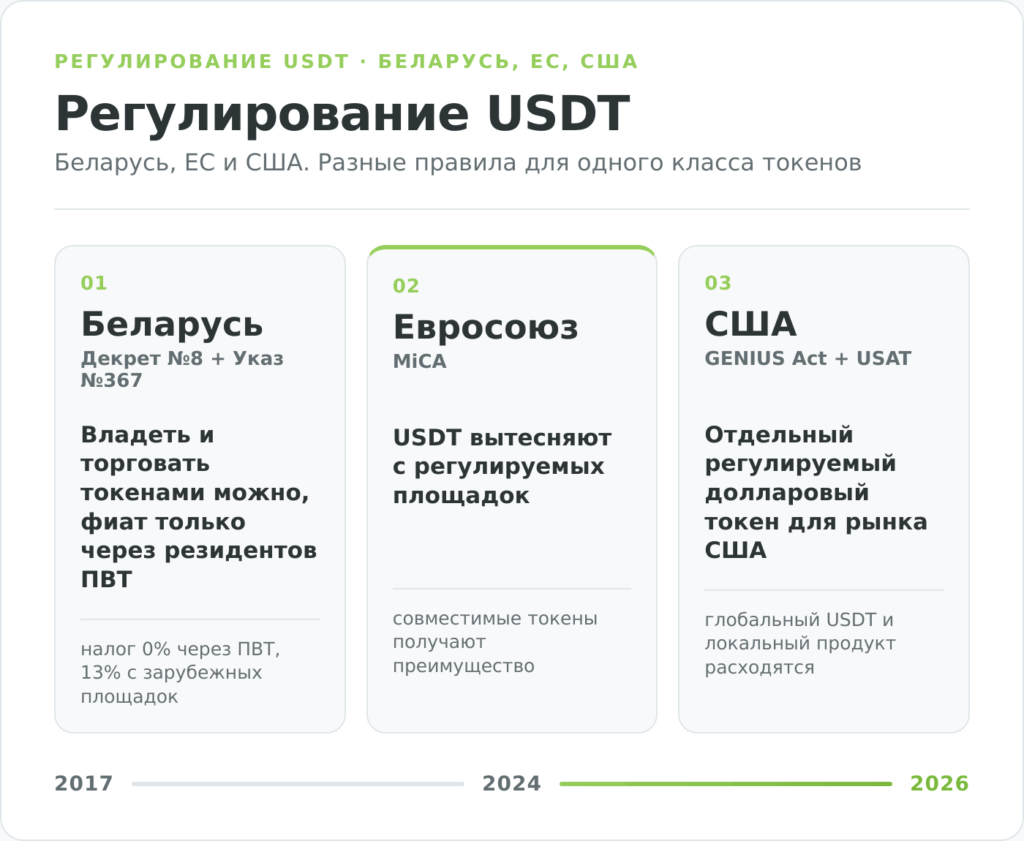 РЕГУЛИРОВАНИЕ USDT · БЕЛАРУСЬ, ЕС, США

Регулирование USDT

Беларусь, ЕС и США. Разные правила для одного класса токенов

01

Беларусь

Декрет №8 + Указ №367

Владеть и торговать токенами можно, фиат только через резидентов ПВТ

налог 0% через ПВТ, 13% с зарубежных площадок

02

Евросоюз

MiCA

USDT вытесняют с регулируемых площадок

совместимые токены получают преимущество

03

США

GENIUS Act + USAT

Отдельный регулируемый долларовый токен для рынка США

глобальный USDT и локальный продукт расходятся

2017

2024

2026